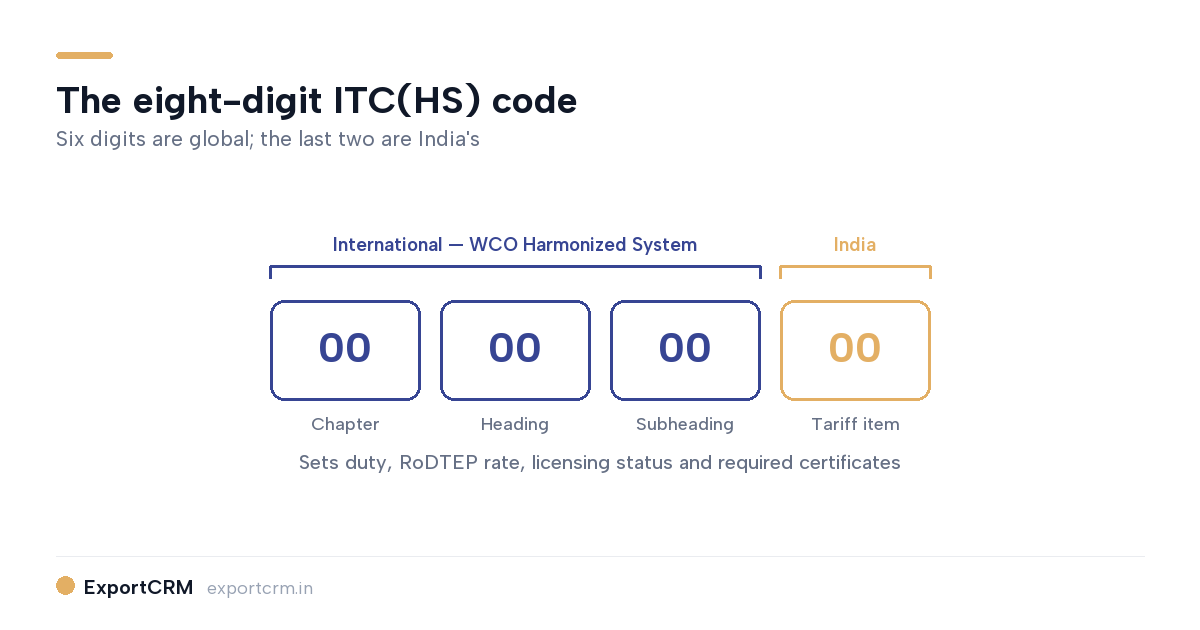 The eight-digit ITC(HS) code

Six digits are global; the last two are India's

International — WCO Harmonized System

India

00

00

00

00

Chapter

Heading

Subheading

Tariff item

Sets duty, RoDTEP rate, licensing status and required certificates

ExportCRM exportcrm.in